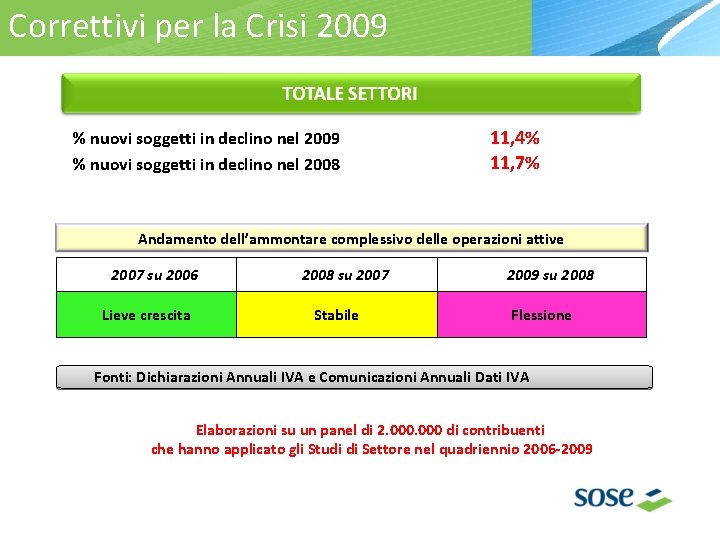 Correttivi per la Crisi 2009

TOTALE SETTORI

% nuovi soggetti in declino nel 2009 11,4%
% nuovi soggetti in declino nel 2008 11,7%

Andamento dell'ammontare complessivo delle operazioni attive

| 2007 su 2006 | 2008 su 2007 | 2009 su 2008 |
|---|---|---|
| Lieve crescita | Stabile | Flessione |

Fonti: Dichiarazioni Annuali IVA e Comunicazioni Annuali Dati IVA

Elaborazioni su un panel di 2.000.000 di contribuenti che hanno applicato gli Studi di Settore nel quadriennio 2006-2009

sose